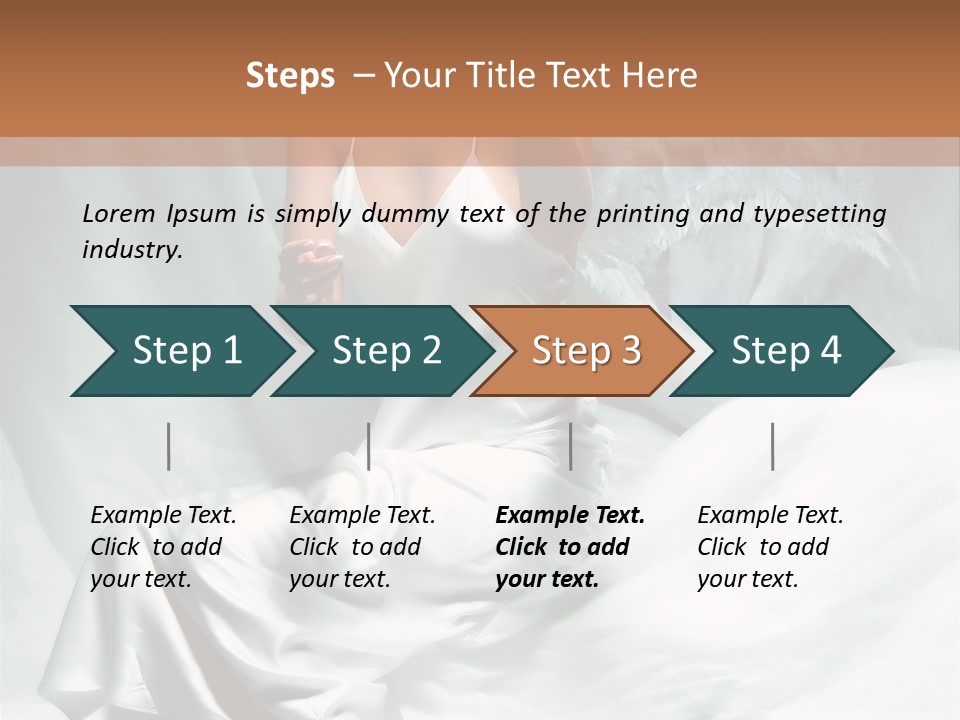 Steps – Your Title Text Here

Lorem Ipsum is simply dummy text of the printing and typesetting industry.

Step 1

Step 2

Step 3

Step 4

Example Text. Click to add your text.

Example Text. Click to add your text.

Example Text. Click to add your text.

Example Text. Click to add your text.